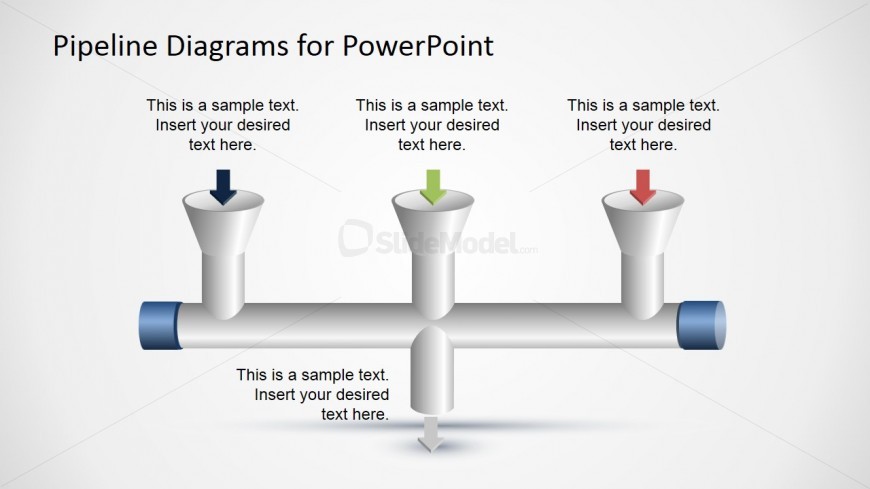 Pipeline Diagrams for PowerPoint

This is a sample text. Insert your desired text here.

This is a sample text. Insert your desired text here.

This is a sample text. Insert your desired text here.

SlideModel.com

This is a sample text. Insert your desired text here.